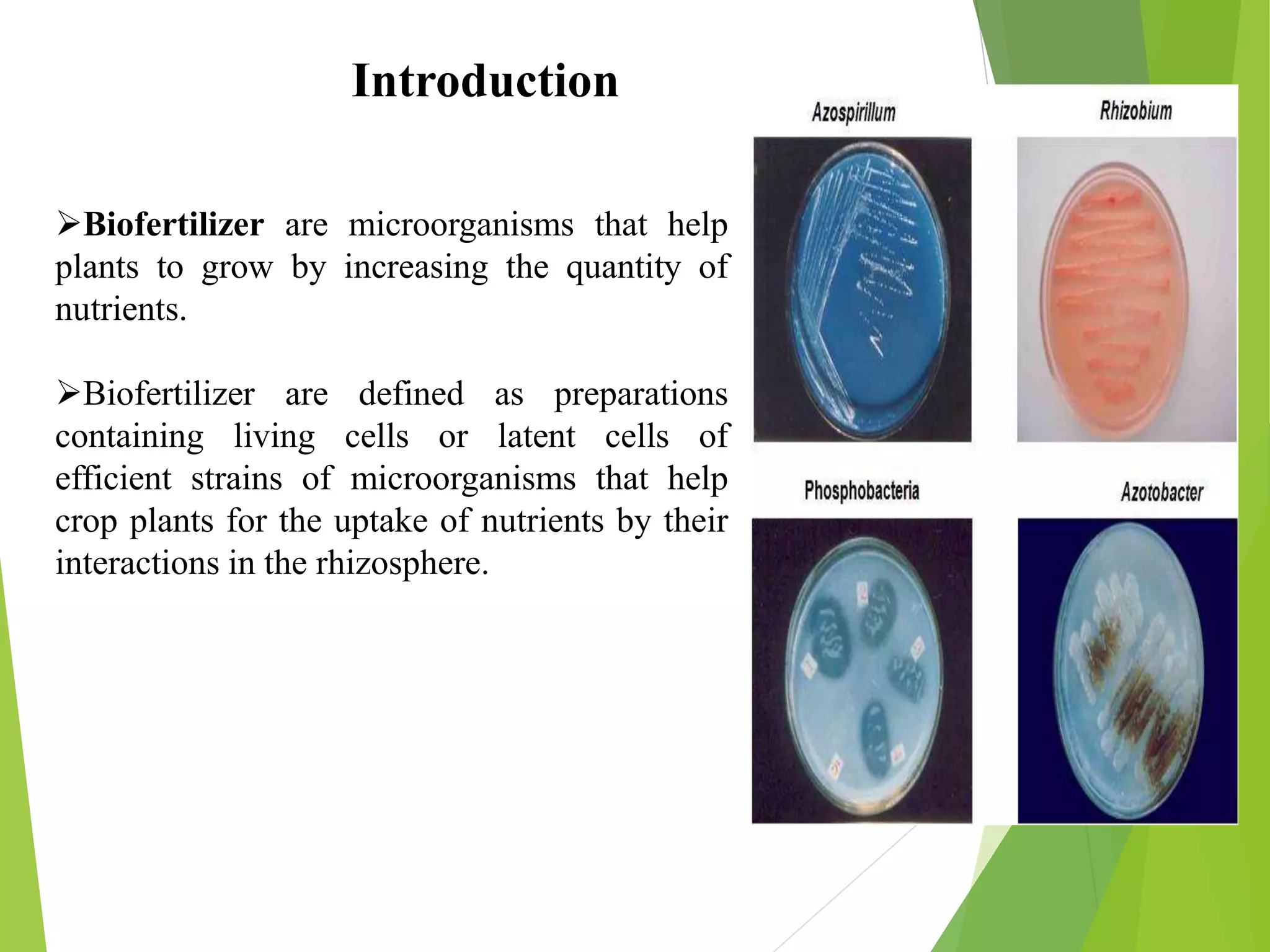 Introduction

➢Biofertilizer are microorganisms that help plants to grow by increasing the quantity of nutrients.

➢Biofertilizer are defined as preparations containing living cells or latent cells of efficient strains of microorganisms that help crop plants for the uptake of nutrients by their interactions in the rhizosphere.

Azospirillum

Rhizobium

Phosphobacteria

Azotobacter